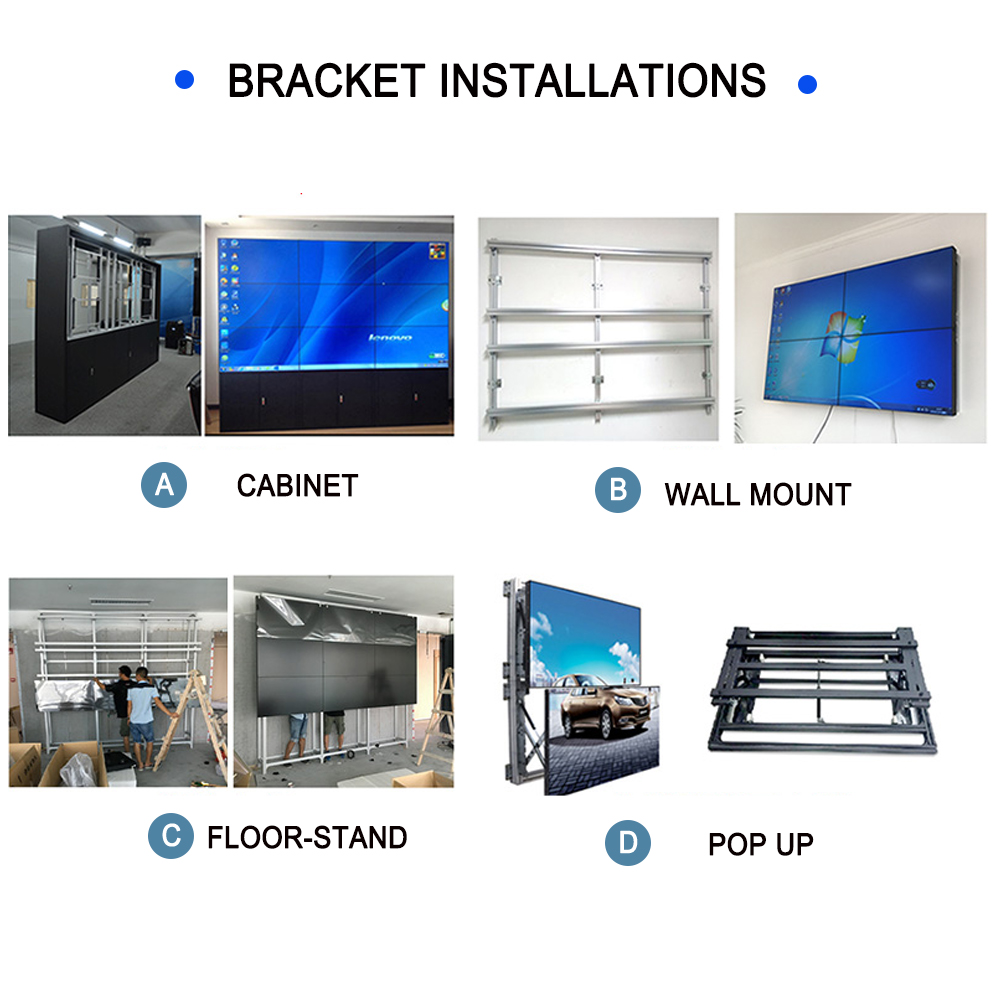 BRACKET INSTALLATIONS

lenovo

A CABINET

B WALL MOUNT

C FLOOR-STAND

D POP UP